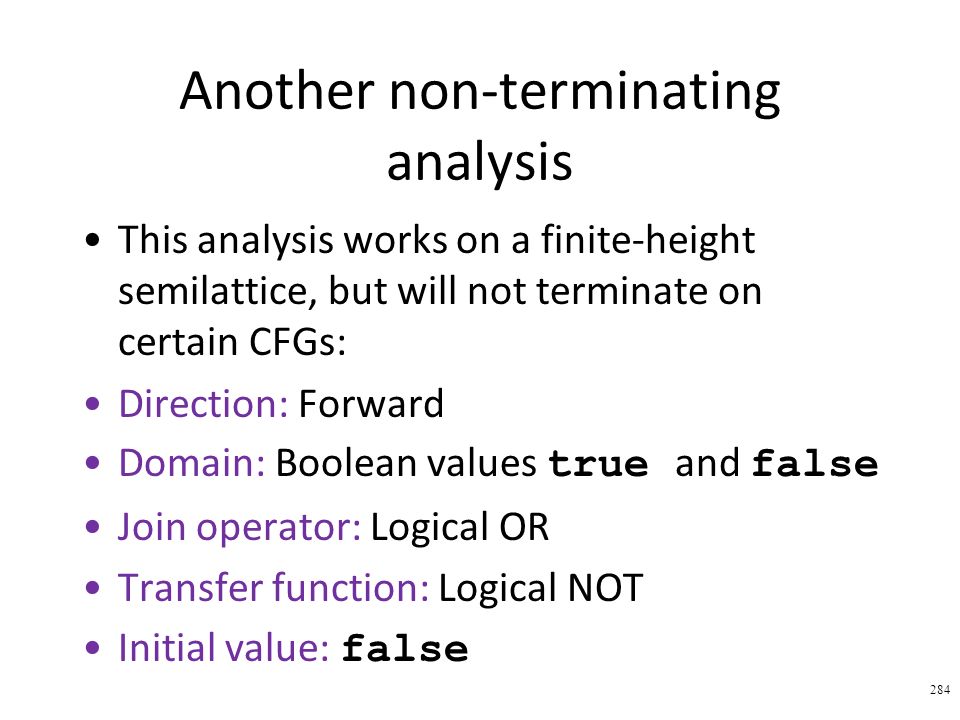 Another non-terminating analysis

• This analysis works on a finite-height semilattice, but will not terminate on certain CFGs:

• Direction: Forward

• Domain: Boolean values true and false

• Join operator: Logical OR

• Transfer function: Logical NOT

• Initial value: false

284